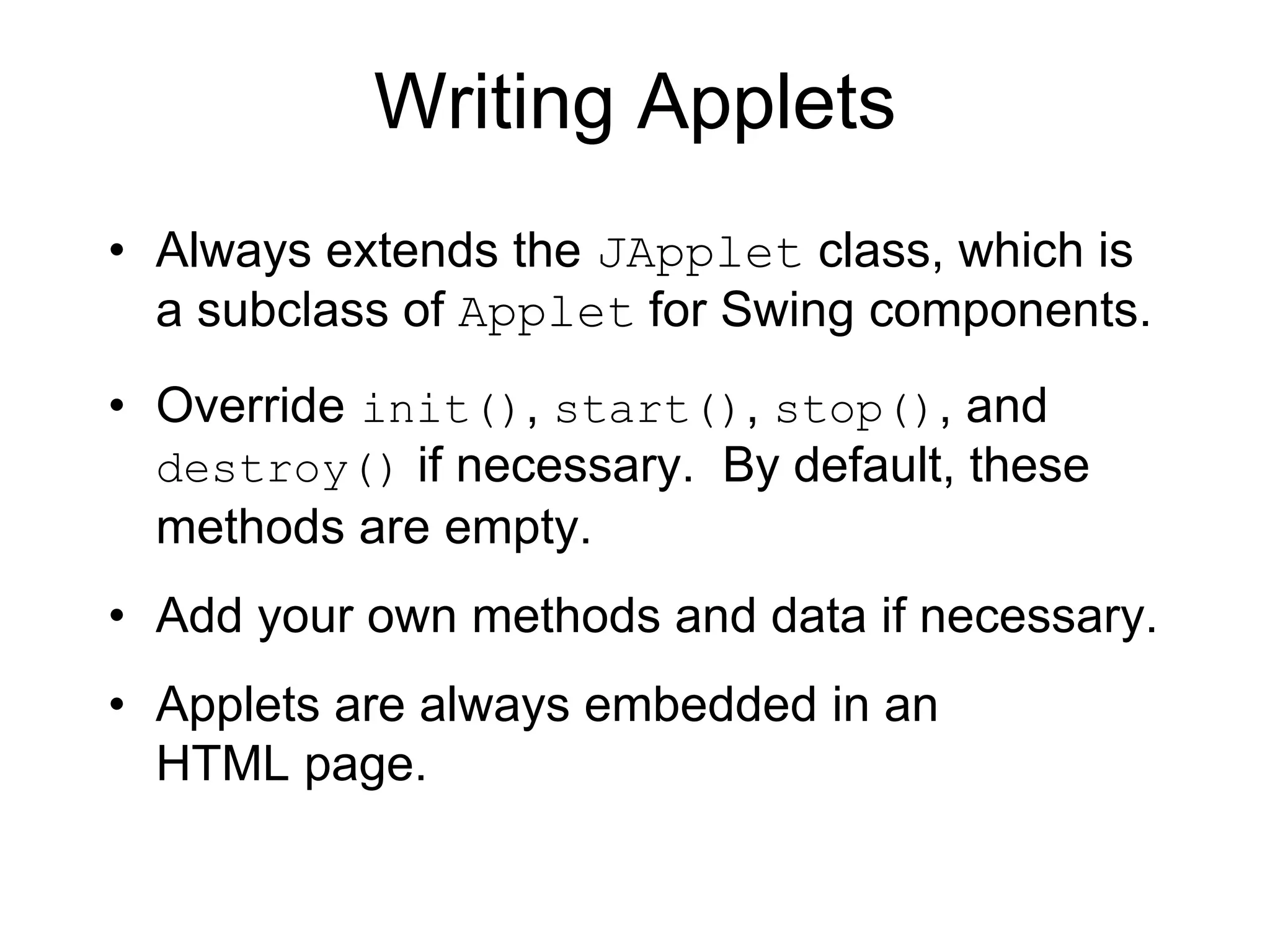 Writing Applets

• Always extends the JApplet class, which is a subclass of Applet for Swing components.

• Override init(), start(), stop(), and destroy() if necessary. By default, these methods are empty.

• Add your own methods and data if necessary.

• Applets are always embedded in an HTML page.